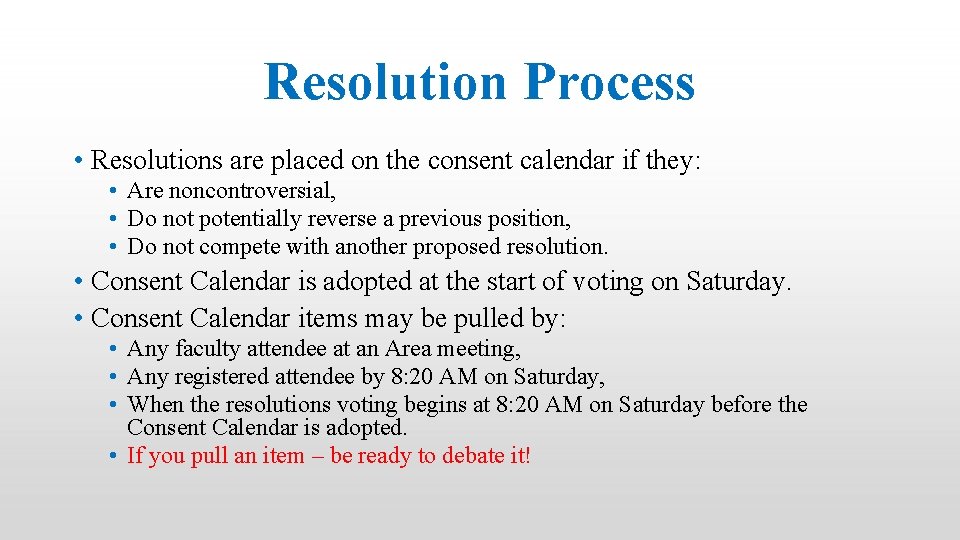 Resolution Process

• Resolutions are placed on the consent calendar if they:
• Are noncontroversial,
• Do not potentially reverse a previous position,
• Do not compete with another proposed resolution.

• Consent Calendar is adopted at the start of voting on Saturday.
• Consent Calendar items may be pulled by:
• Any faculty attendee at an Area meeting,
• Any registered attendee by 8:20 AM on Saturday,
• When the resolutions voting begins at 8:20 AM on Saturday before the Consent Calendar is adopted.
• If you pull an item – be ready to debate it!